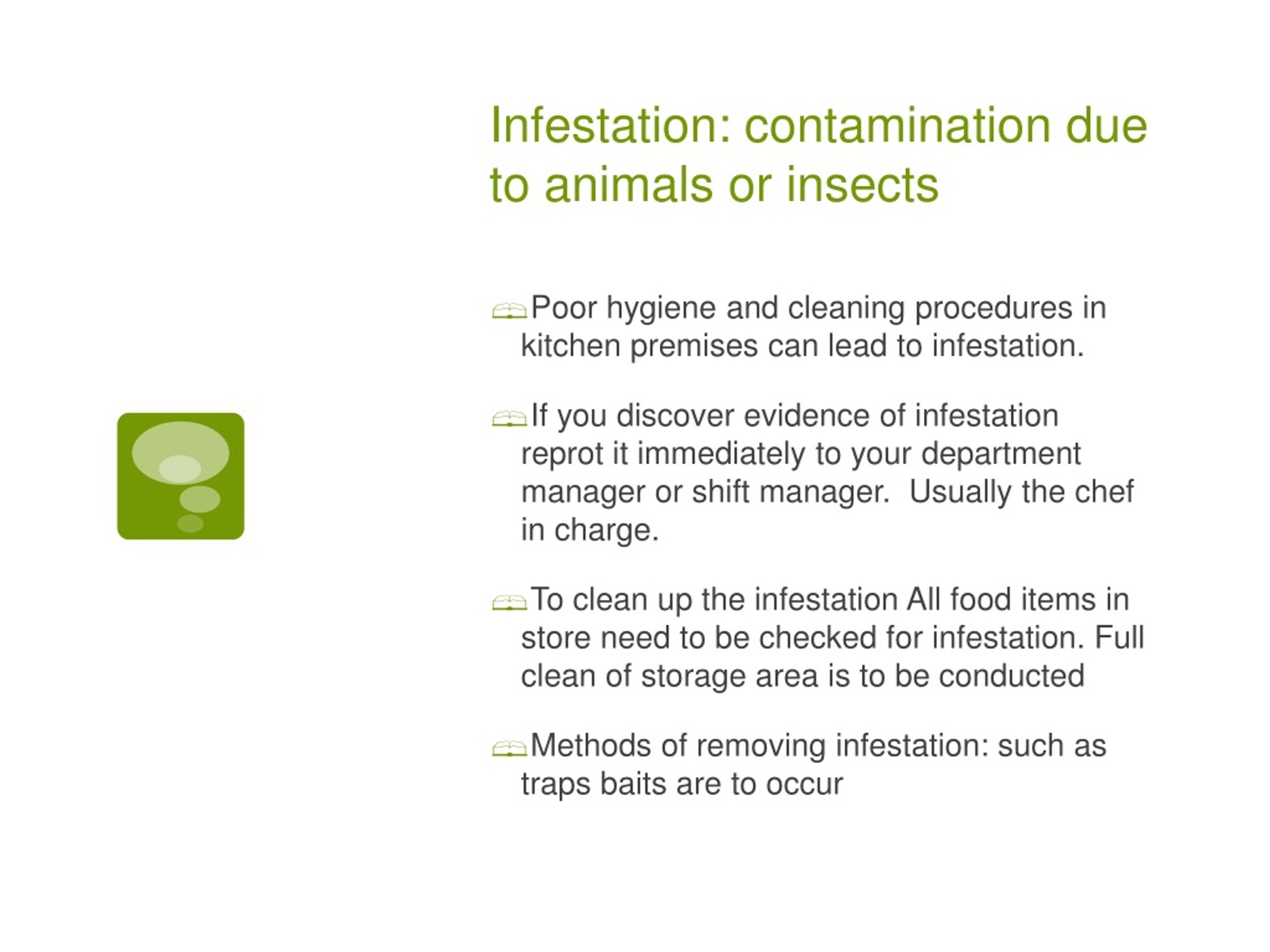 Infestation: contamination due to animals or insects

Poor hygiene and cleaning procedures in kitchen premises can lead to infestation.

If you discover evidence of infestation reprot it immediately to your department manager or shift manager.  Usually the chef in charge.

To clean up the infestation All food items in store need to be checked for infestation. Full clean of storage area is to be conducted

Methods of removing infestation: such as traps baits are to occur